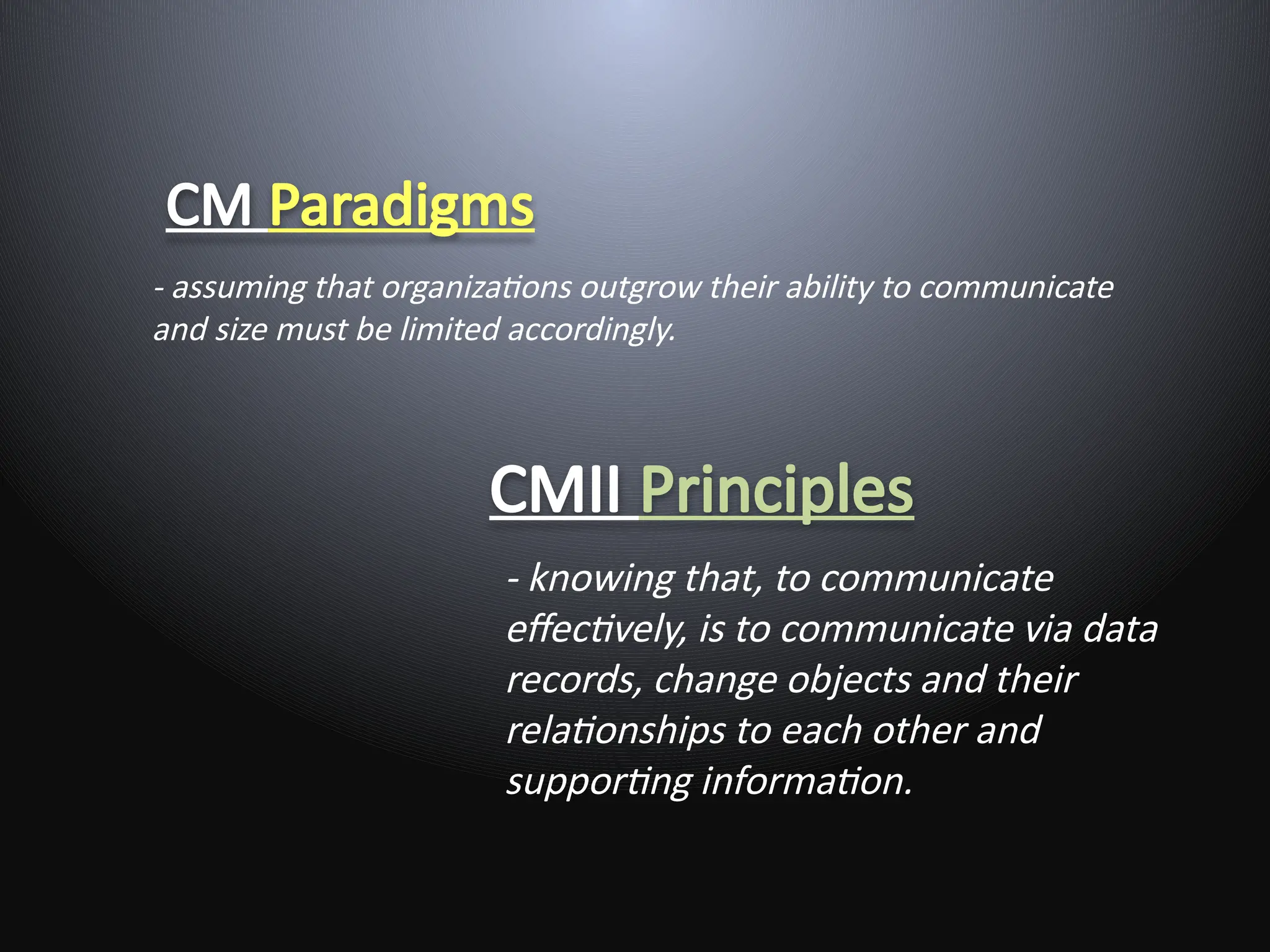 CM Paradigms

- assuming that organizations outgrow their ability to communicate and size must be limited accordingly.

CMII Principles

- knowing that, to communicate effectively, is to communicate via data records, change objects and their relationships to each other and supporting information.